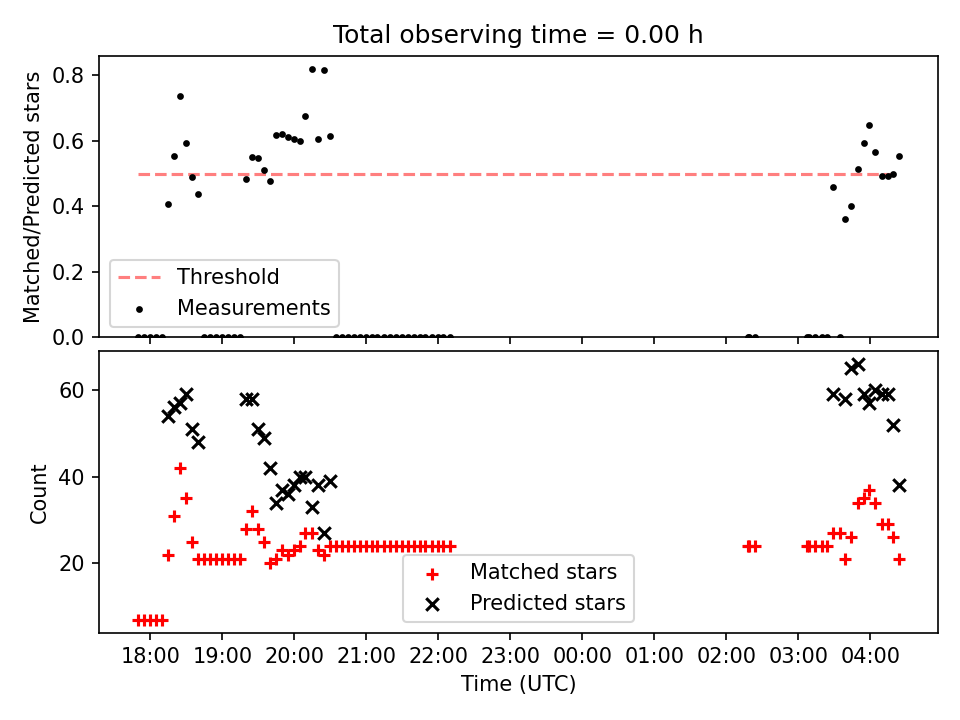 Total observing time = 0.00 h

Matched/Predicted stars

0.8
0.6
0.4
0.2
0.0

Threshold
Measurements

Count

60
40
20

Matched stars
Predicted stars

18:00 19:00 20:00 21:00 22:00 23:00 00:00 01:00 02:00 03:00 04:00

Time (UTC)